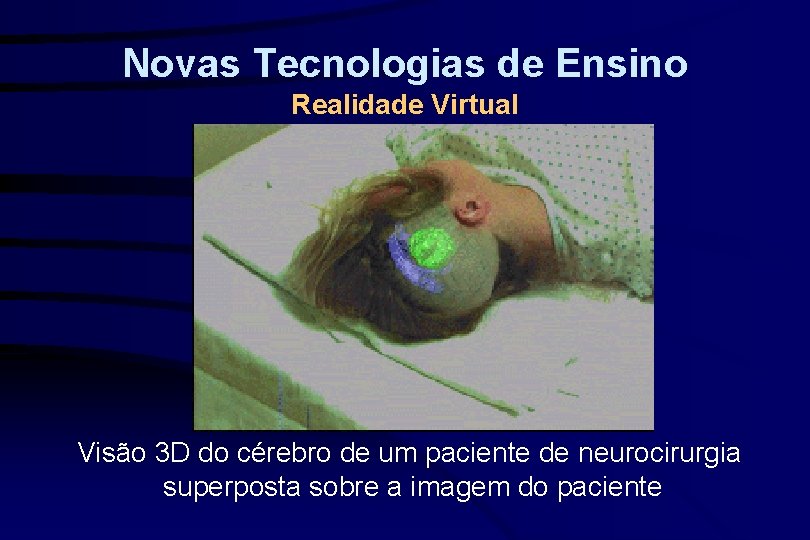 Novas Tecnologias de Ensino
Realidade Virtual

Visão 3D do cérebro de um paciente de neurocirurgia superposta sobre a imagem do paciente